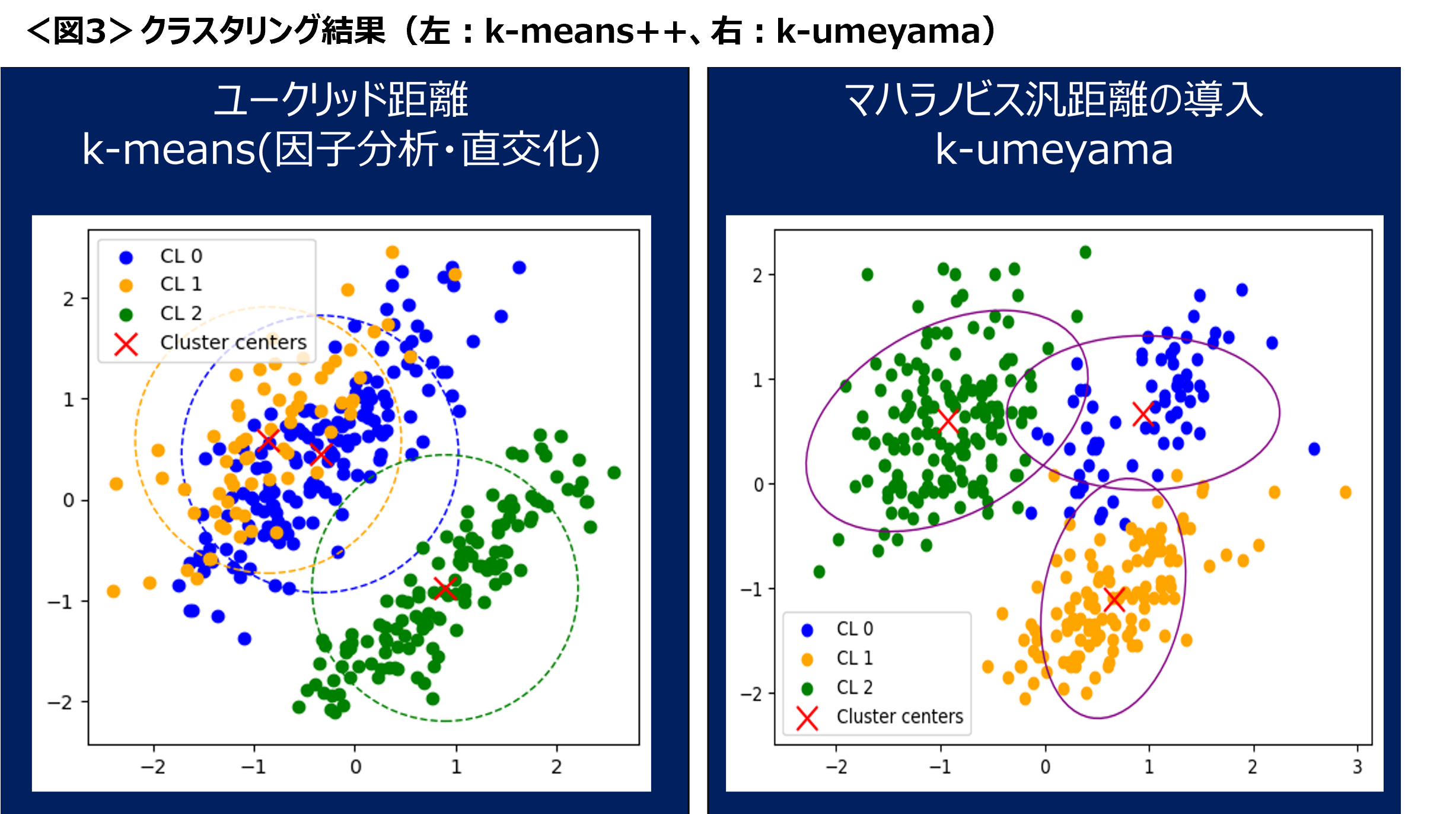 <図3> クラスタリング結果（左：k-means++、右：k-umeyama）

ユークリッド距離
k-means(因子分析・直交化)

CL 0
CL 1
CL 2
Cluster centers

2
1
0
−1
−2

−2 −1 0 1 2

マハラノビス汎距離の導入
k-umeyama

2
1
0
−1
−2

CL 0
CL 1
CL 2
Cluster centers

−2 −1 0 1 2 3